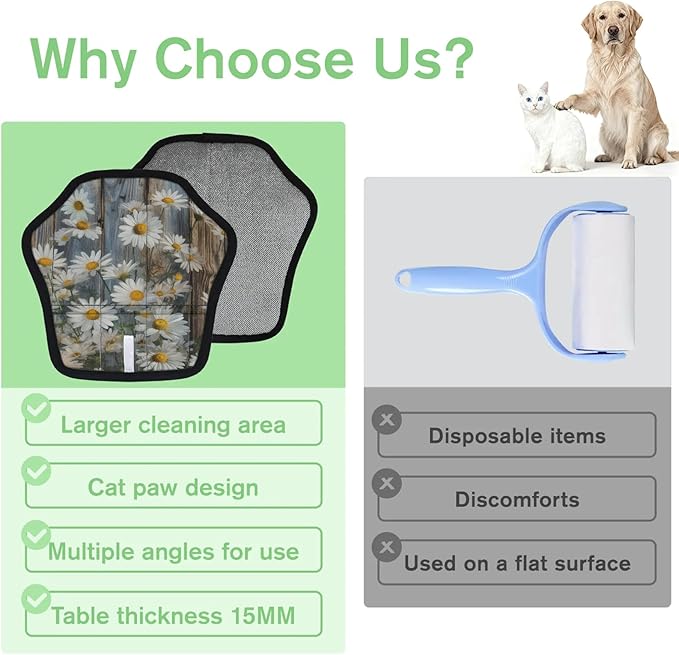 Why Choose Us?

Larger cleaning area

Cat paw design

Multiple angles for use

Table thickness 15MM

Disposable items

Discomforts

Used on a flat surface